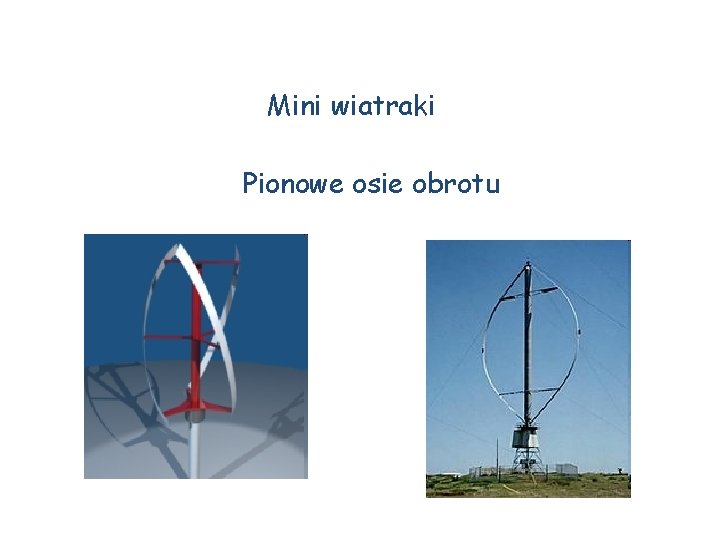 Mini wiatraki

Pionowe osie obrotu